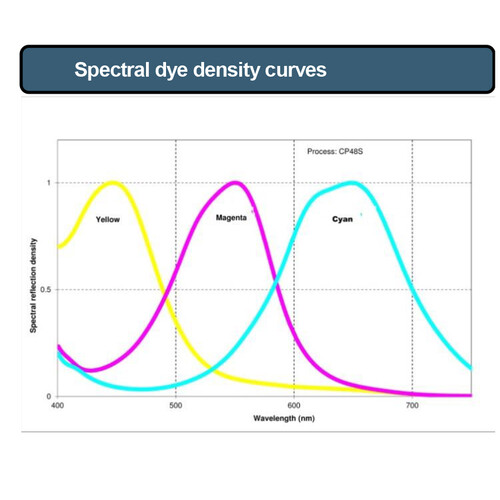 Spectral dye density curves

Process: CP48S

Yellow

Magenta

Cyan

Spectral reflection density

1

0.5

0

400

500

600

700

Wavelength (nm)